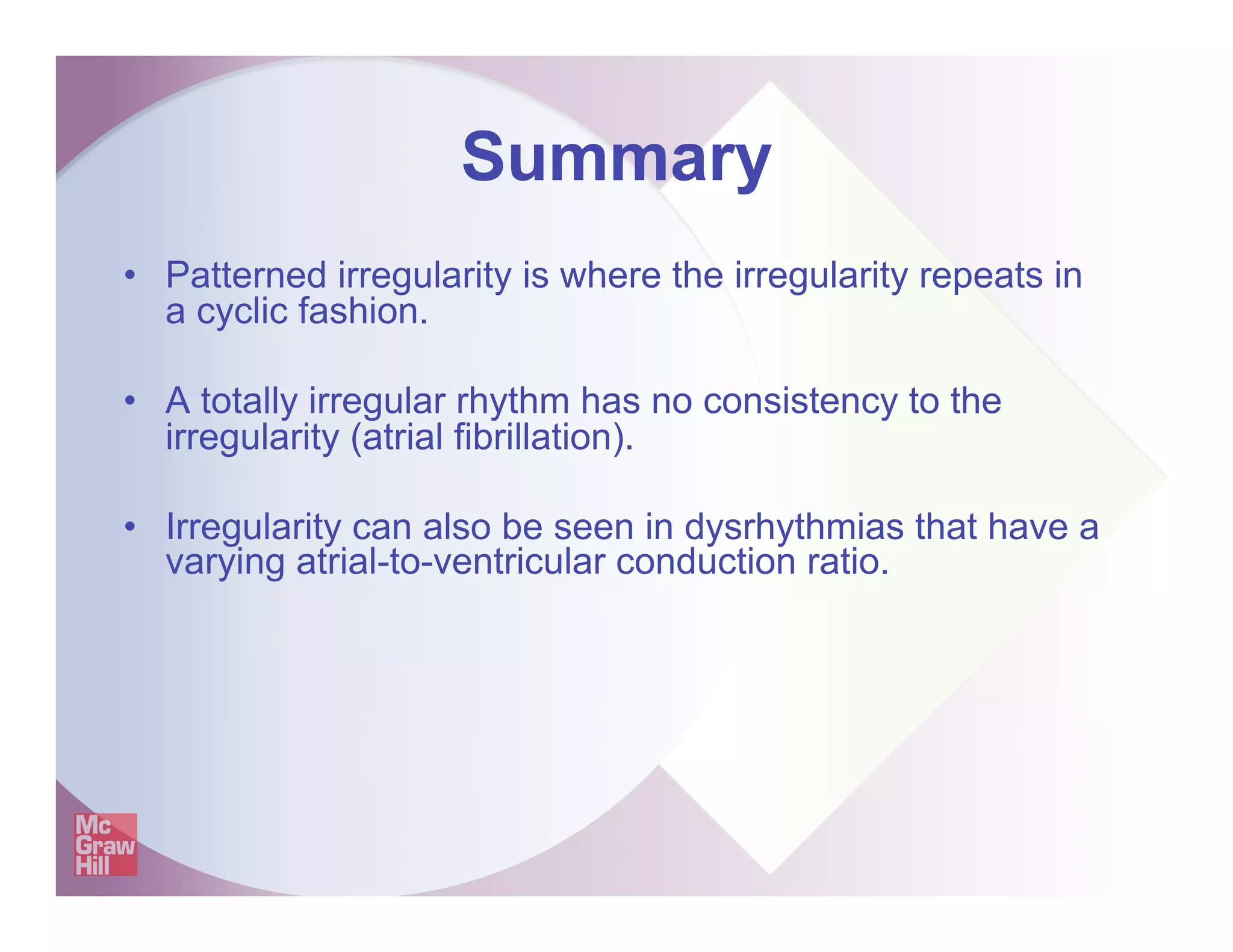 Summary

• Patterned irregularity is where the irregularity repeats in a cyclic fashion.

• A totally irregular rhythm has no consistency to the irregularity (atrial fibrillation).

• Irregularity can also be seen in dysrhythmias that have a varying atrial-to-ventricular conduction ratio.

Mc Graw Hill